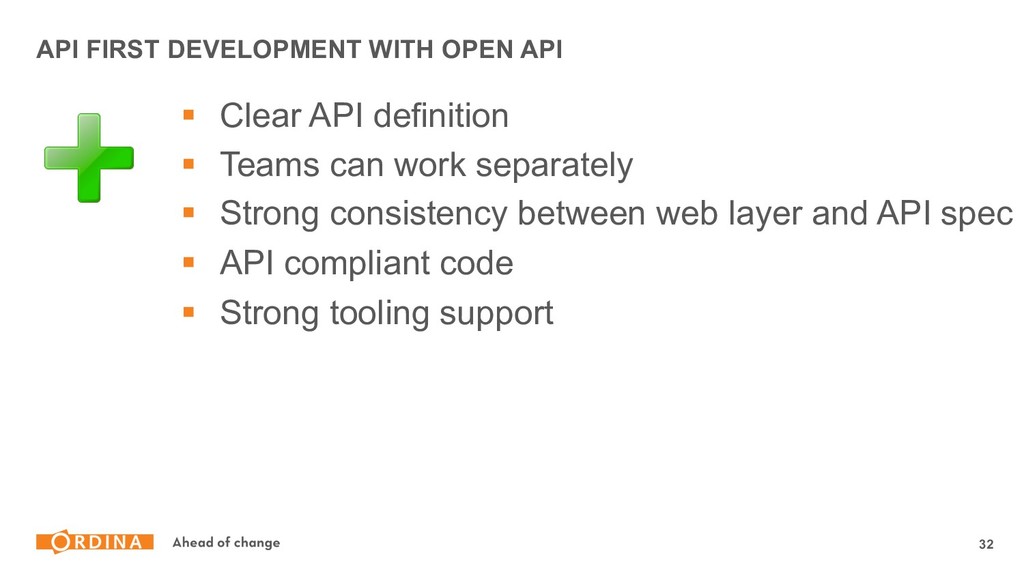 API FIRST DEVELOPMENT WITH OPEN API

▪ Clear API definition
▪ Teams can work separately
▪ Strong consistency between web layer and API spec
▪ API compliant code
▪ Strong tooling support

ORDINA Ahead of change

32